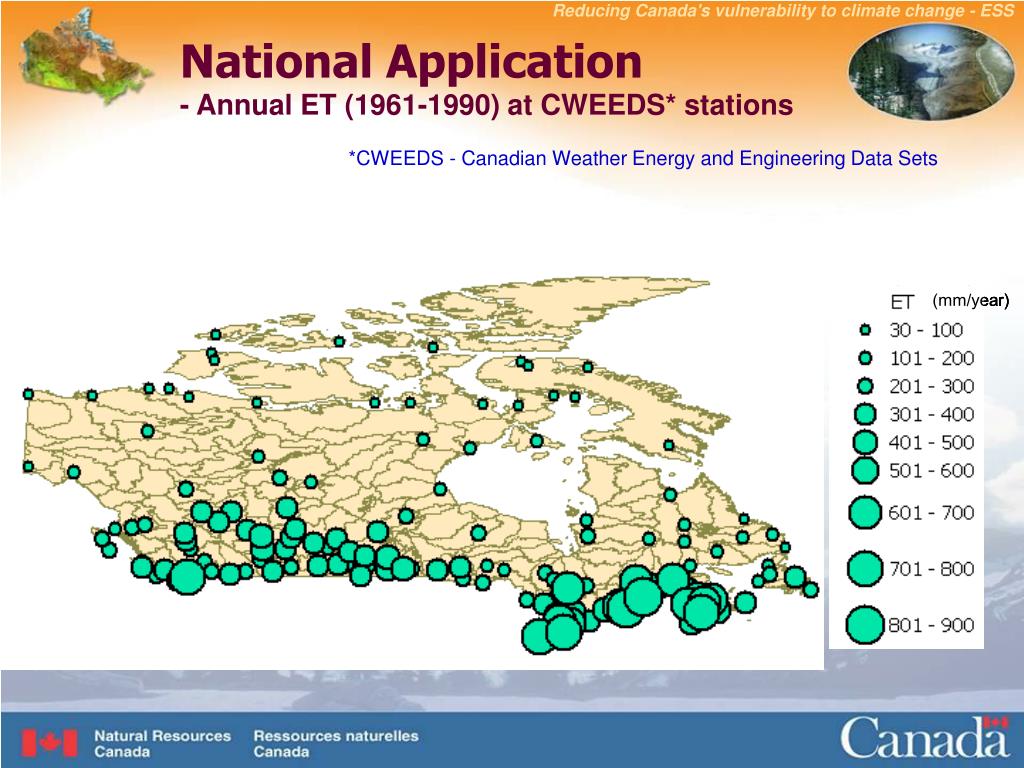 Reducing Canada's vulnerability to climate change - ESS

National Application
- Annual ET (1961-1990) at CWEEDS* stations

*CWEEDS - Canadian Weather Energy and Engineering Data Sets

ET (mm/year)
30 - 100
101 - 200
201 - 300
301 - 400
401 - 500
501 - 600
601 - 700
701 - 800
801 - 900

Natural Resources Canada
Ressources naturelles Canada
Canada